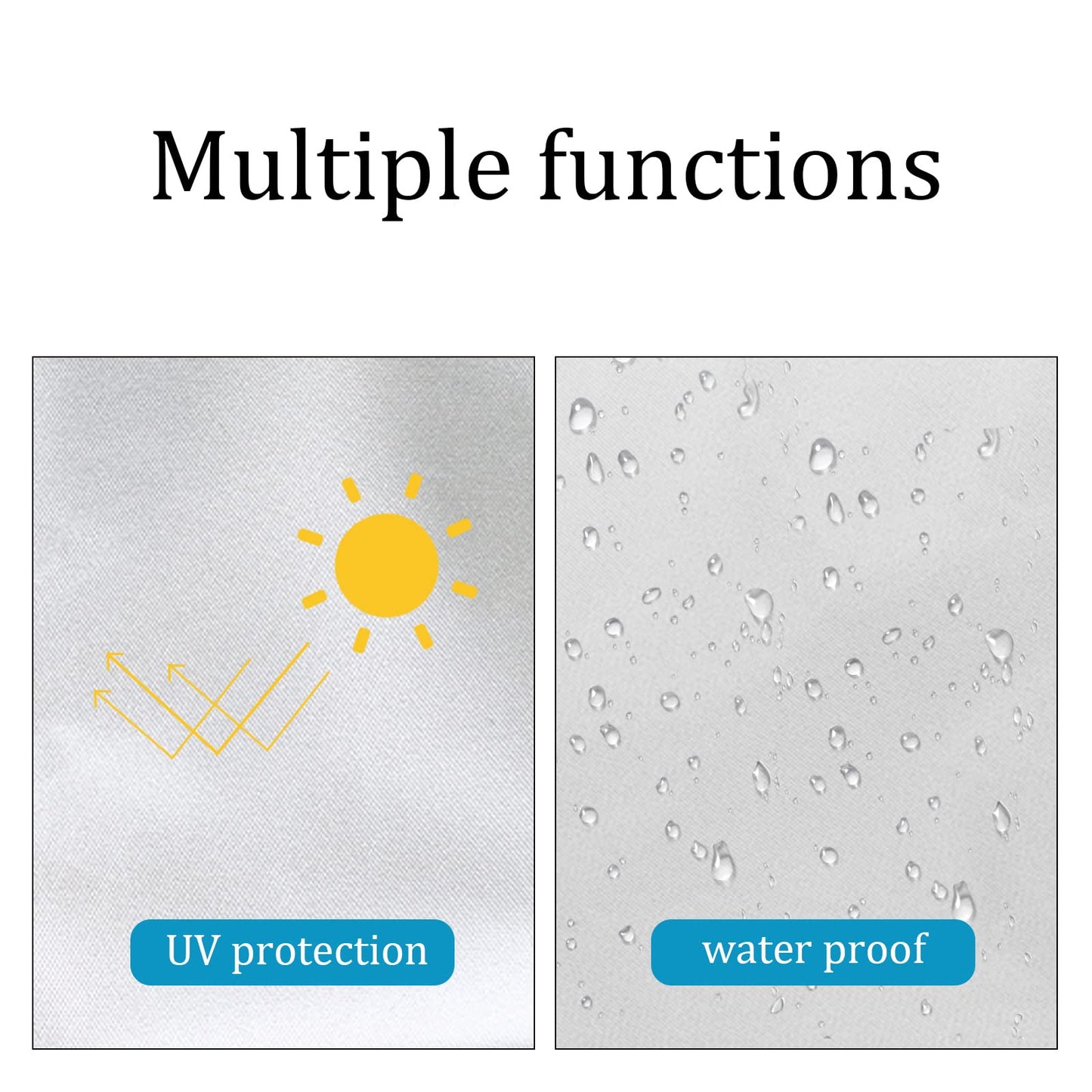 Multiple functions

UV protection

water proof